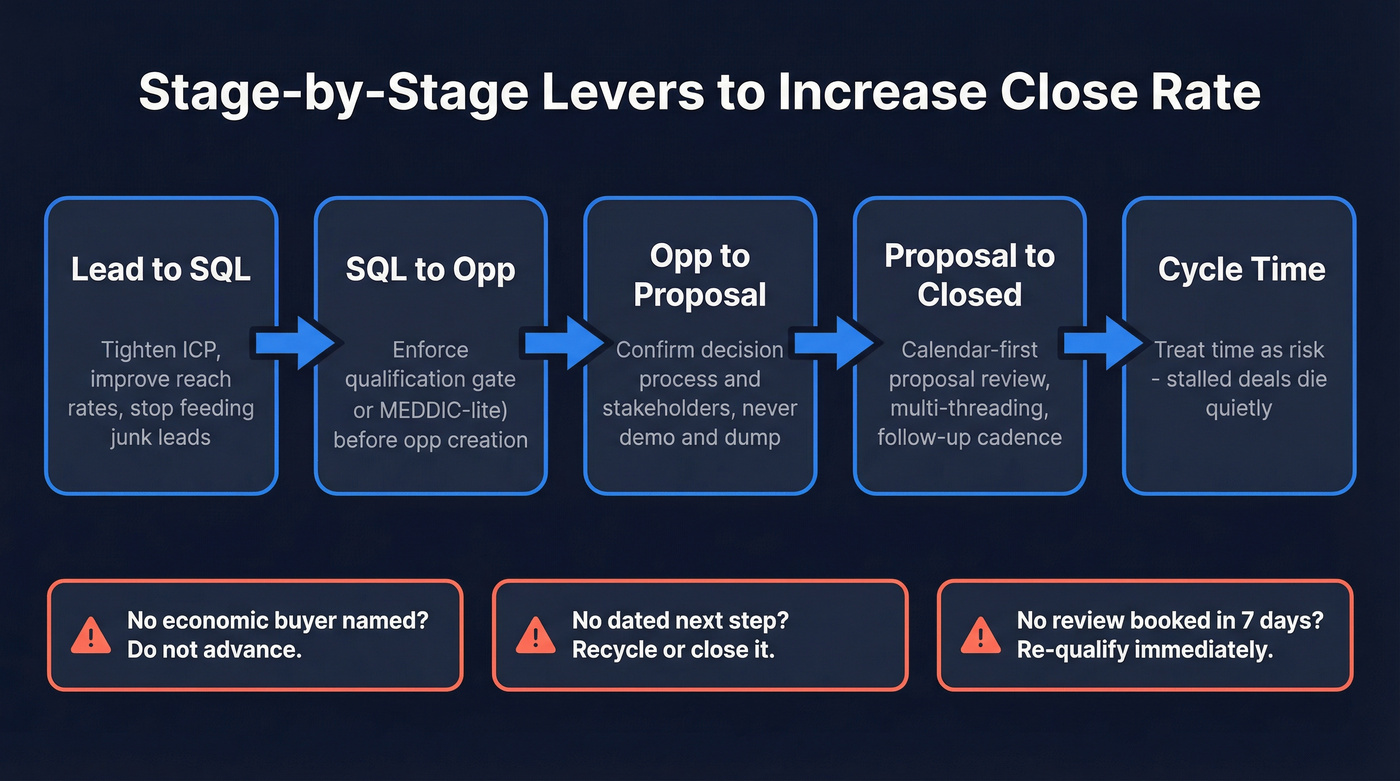 Stage-by-Stage Levers to Increase Close Rate

Lead to SQL

Tighten ICP, improve reach rates, stop feeding junk leads

SQL to Opp

Enforce qualification gate or MEDDIC-lite) before opp creation

Opp to Proposal

Confirm decision process and stakeholders, never demo and dump

Proposal to Closed

Calendar-first proposal review, multi-threading, follow-up cadence

Cycle Time

Treat time as risk - stalled deals die quietly

No economic buyer named? Do not advance.

No dated next step? Recycle or close it.

No review booked in 7 days? Re-qualify immediately.